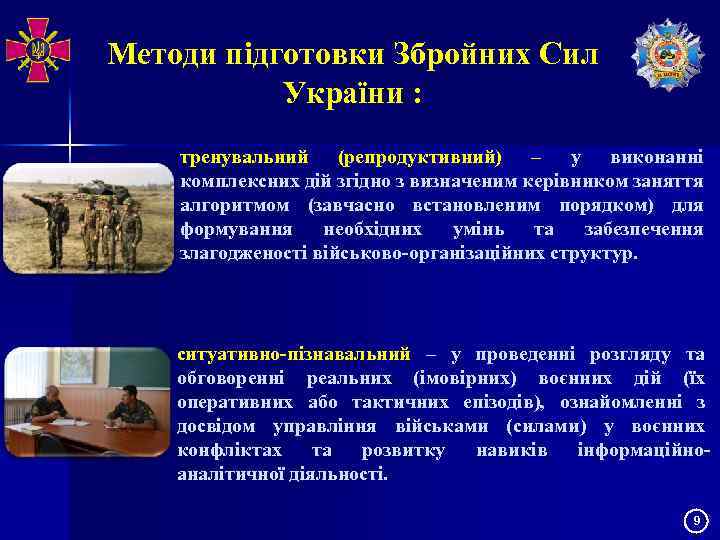 Методи підготовки Збройних Сил України :

тренувальний (репродуктивний) – у виконанні комплексних дій згідно з визначеним керівником заняття алгоритмом (завчасно встановленим порядком) для формування необхідних умінь та забезпечення злагодженості військово-організаційних структур.

ситуативно-пізнавальний – у проведенні розгляду та обговоренні реальних (імовірних) воєнних дій (їх оперативних або тактичних епізодів), ознайомленні з досвідом управління військами (силами) у воєнних конфліктах та розвитку навиків інформаційно-аналітичної діяльності.

9